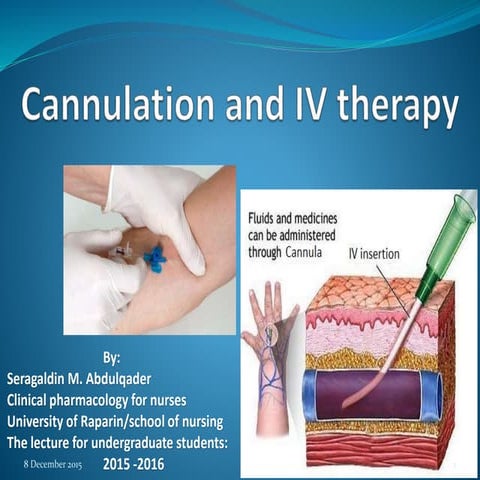 Cannulation and IV therapy

Fluids and medicines can be administered through Cannula

IV insertion

By:
Seragaldin M. Abdulqader
Clinical pharmacology for nurses
University of Raparin/school of nursing
The lecture for undergraduate students:
2015 -2016

8 December 2015